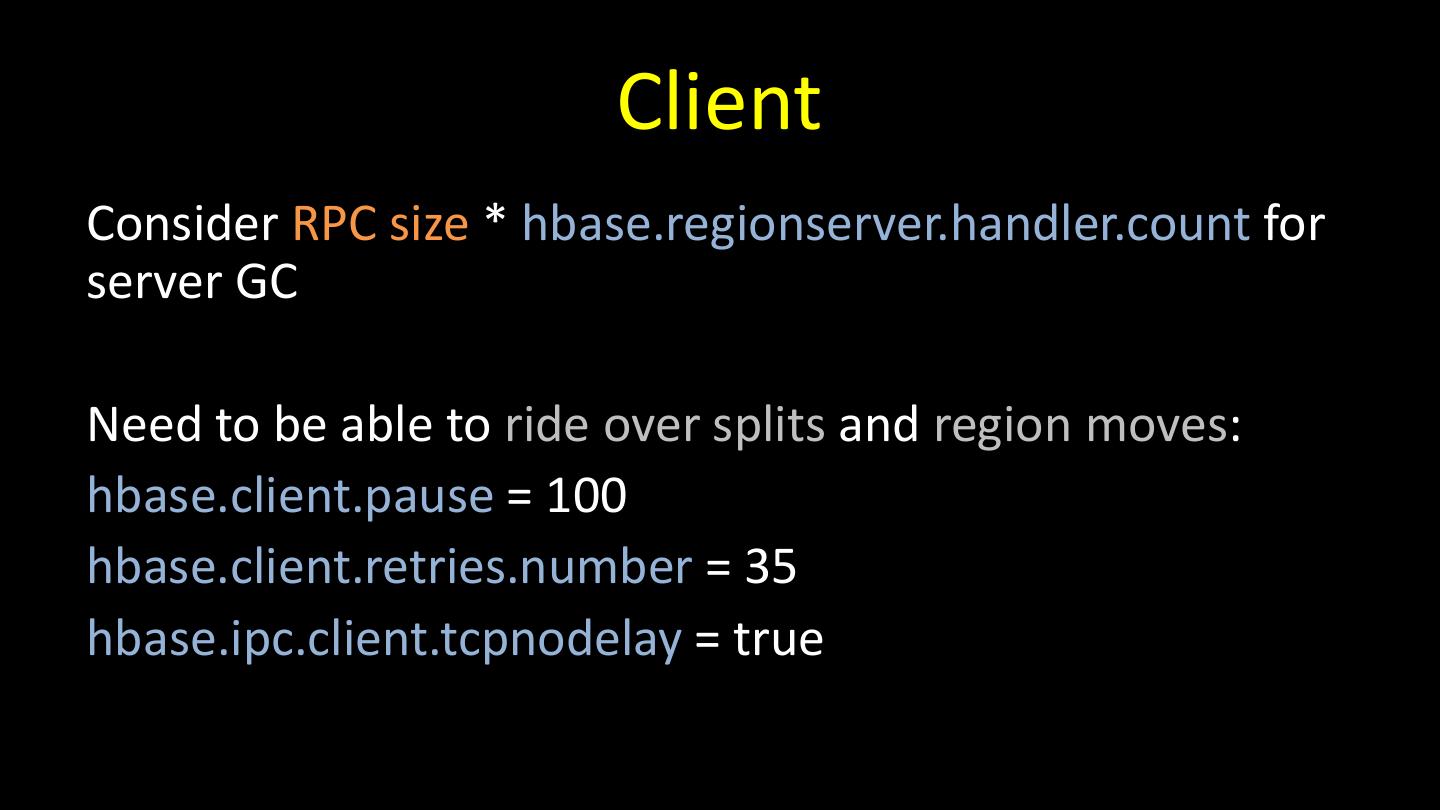 Client

Consider RPC size * hbase.regionserver.handler.count for server GC

Need to be able to ride over splits and region moves:
hbase.client.pause = 100
hbase.client.retries.number = 35
hbase.ipc.client.tcpnodelay = true